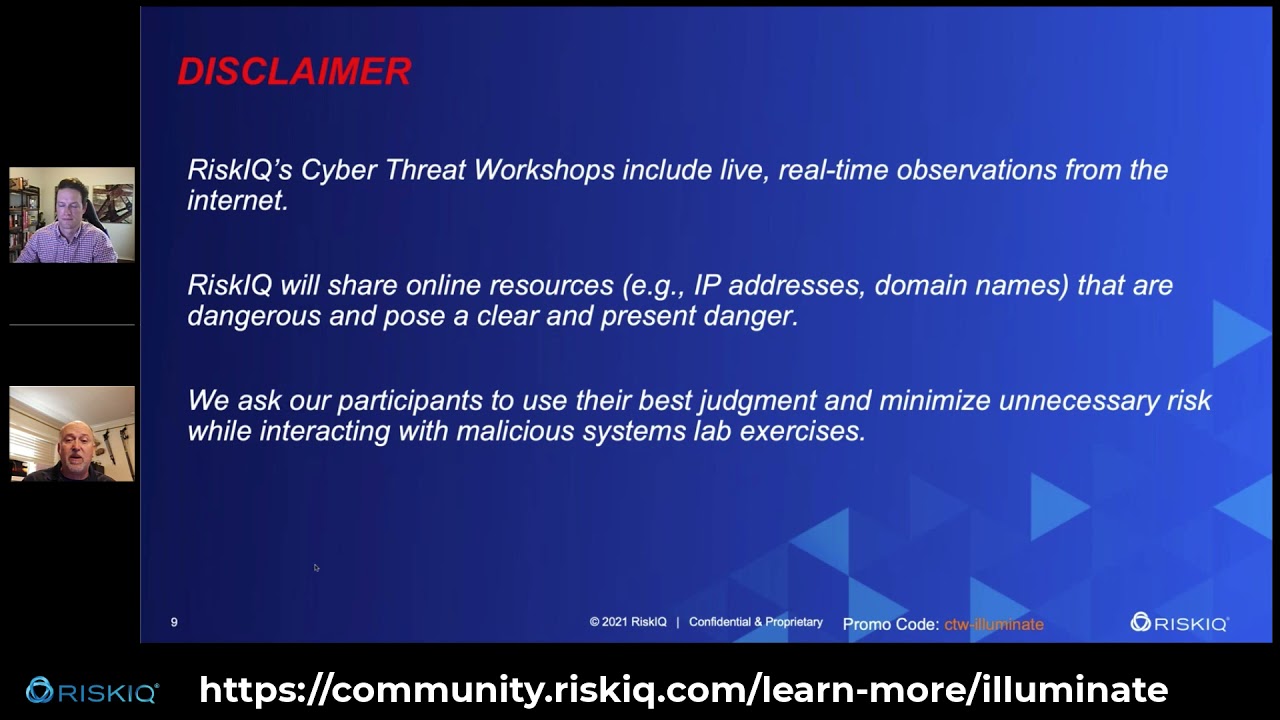 DISCLAIMER

RiskIQ's Cyber Threat Workshops include live, real-time observations from the internet.

RiskIQ will share online resources (e.g., IP addresses, domain names) that are dangerous and pose a clear and present danger.

We ask our participants to use their best judgment and minimize unnecessary risk while interacting with malicious systems lab exercises.

9

© 2021 RiskIQ | Confidential & Proprietary

Promo Code: ctw-illuminate

RISKIQ

RISKIQ

https://community.riskiq.com/learn-more/illuminate